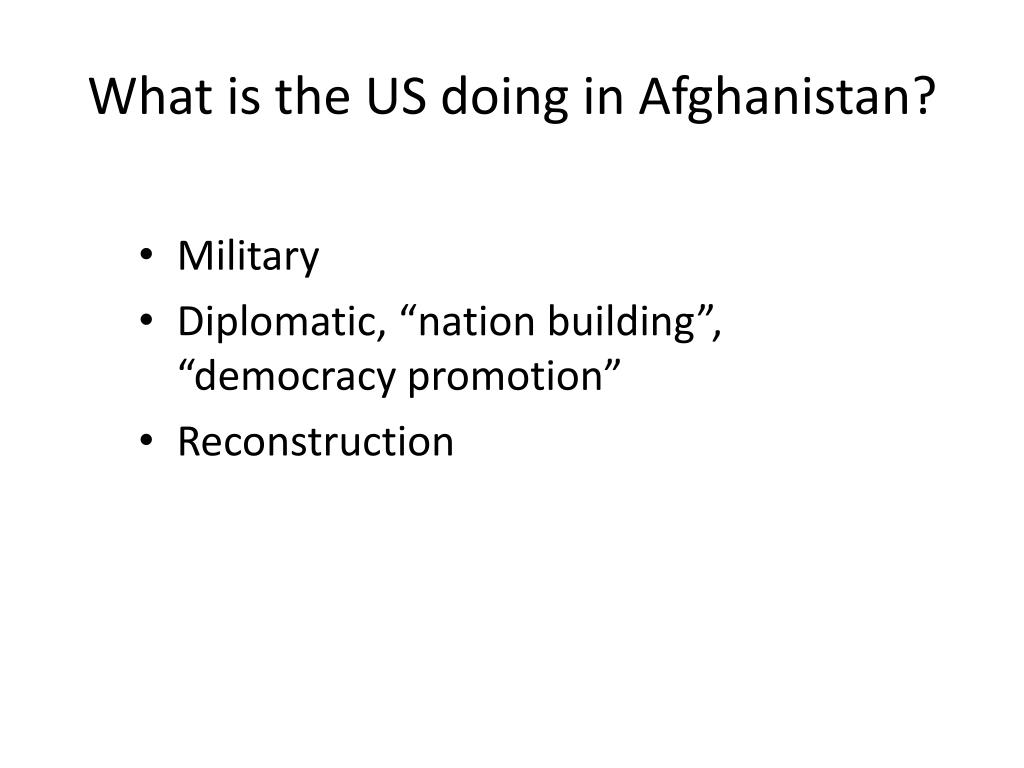 What is the US doing in Afghanistan?

• Military
• Diplomatic, “nation building”, “democracy promotion”
• Reconstruction